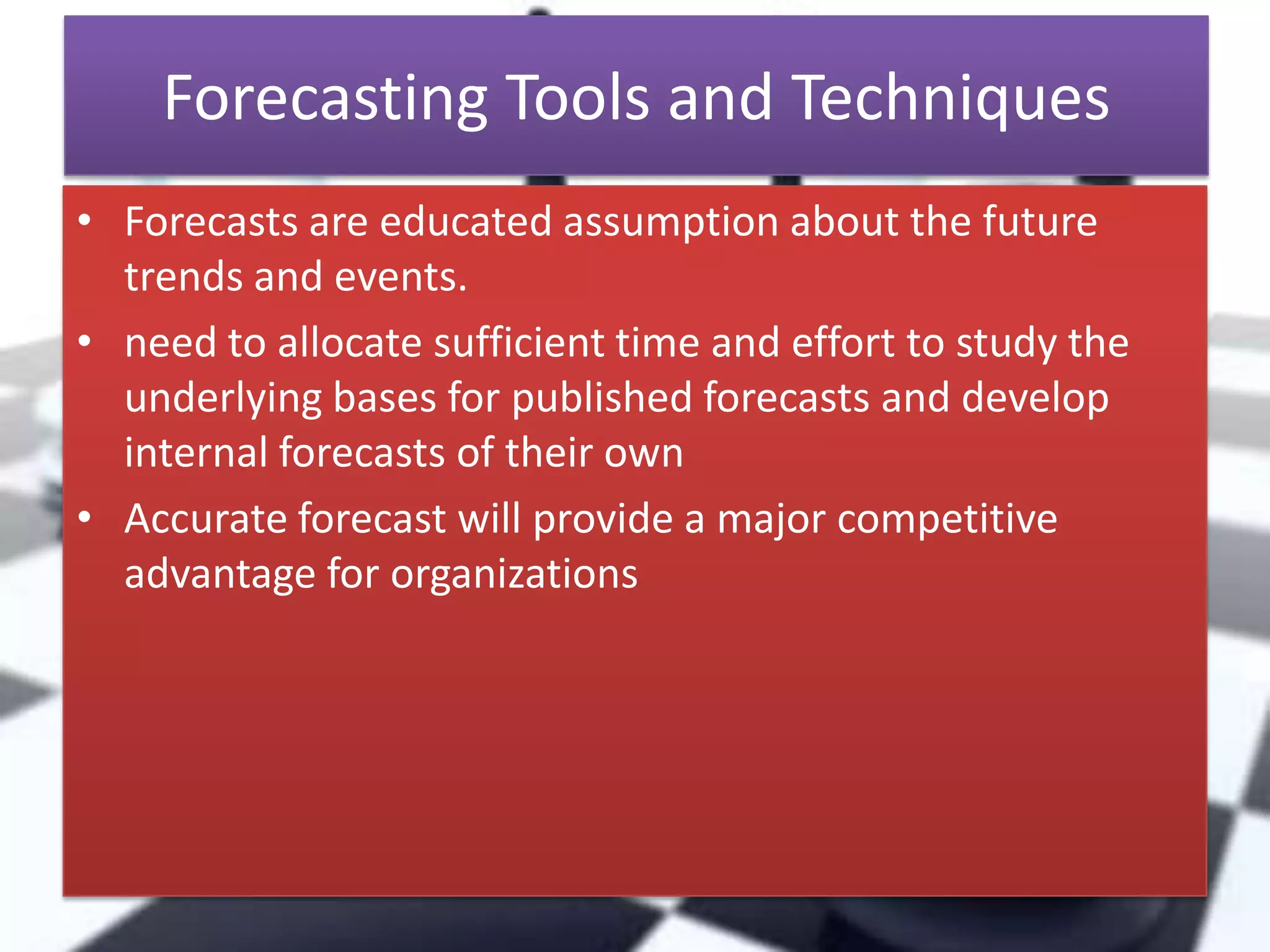 Forecasting Tools and Techniques

• Forecasts are educated assumption about the future trends and events.
• need to allocate sufficient time and effort to study the underlying bases for published forecasts and develop internal forecasts of their own
• Accurate forecast will provide a major competitive advantage for organizations